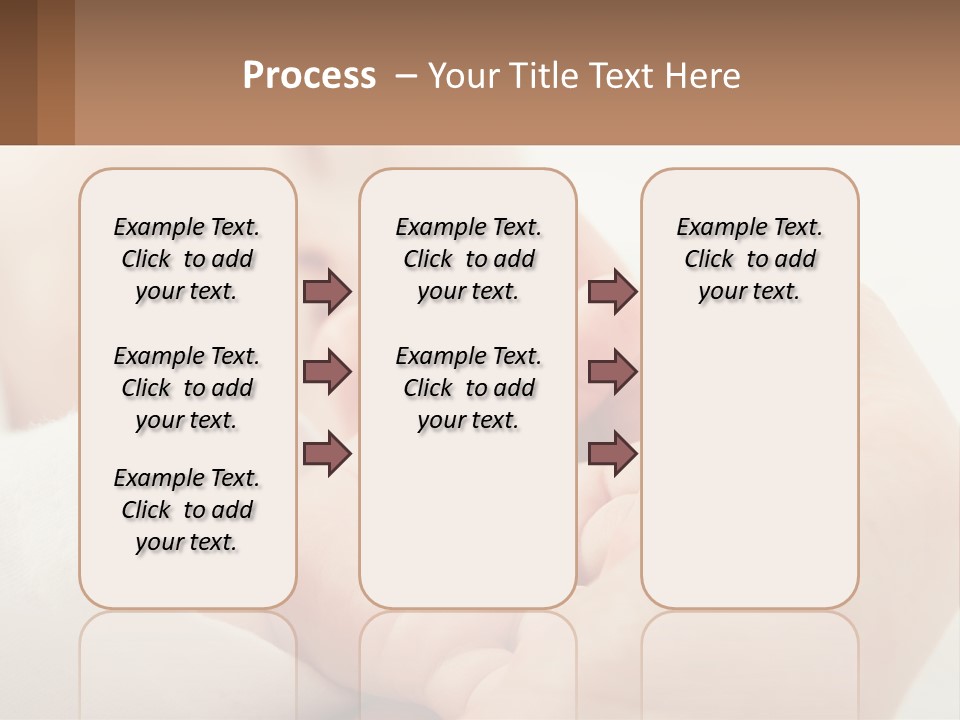 Process – Your Title Text Here

Example Text. Click to add your text.

Example Text. Click to add your text.

Example Text. Click to add your text.

Example Text. Click to add your text.

Example Text. Click to add your text.

Example Text. Click to add your text.